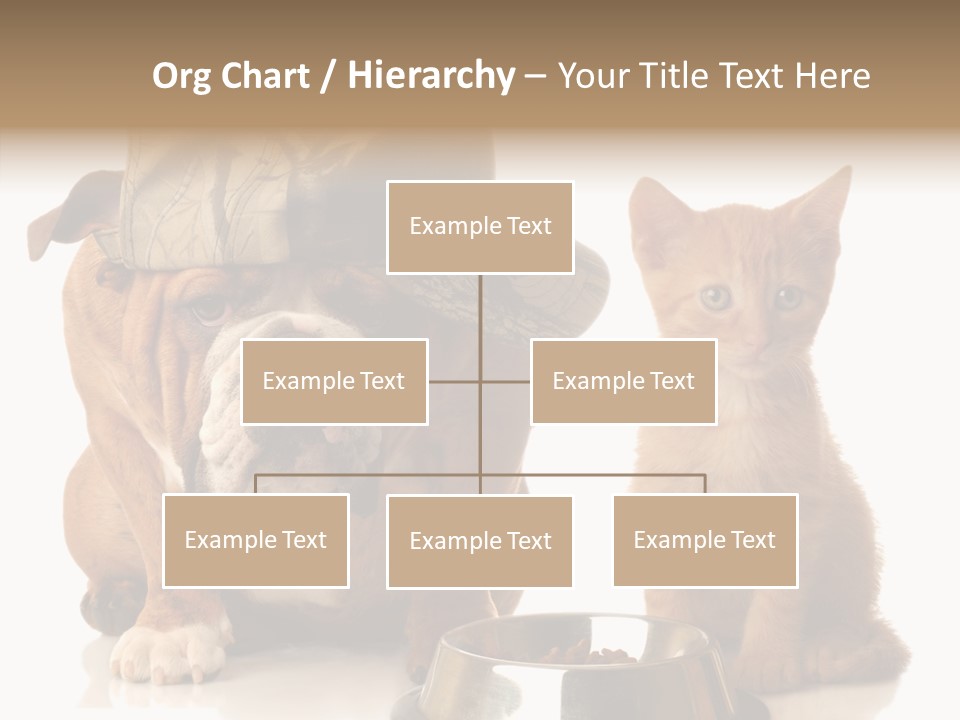 Org Chart / Hierarchy – Your Title Text Here

Example Text

Example Text

Example Text

Example Text

Example Text

Example Text